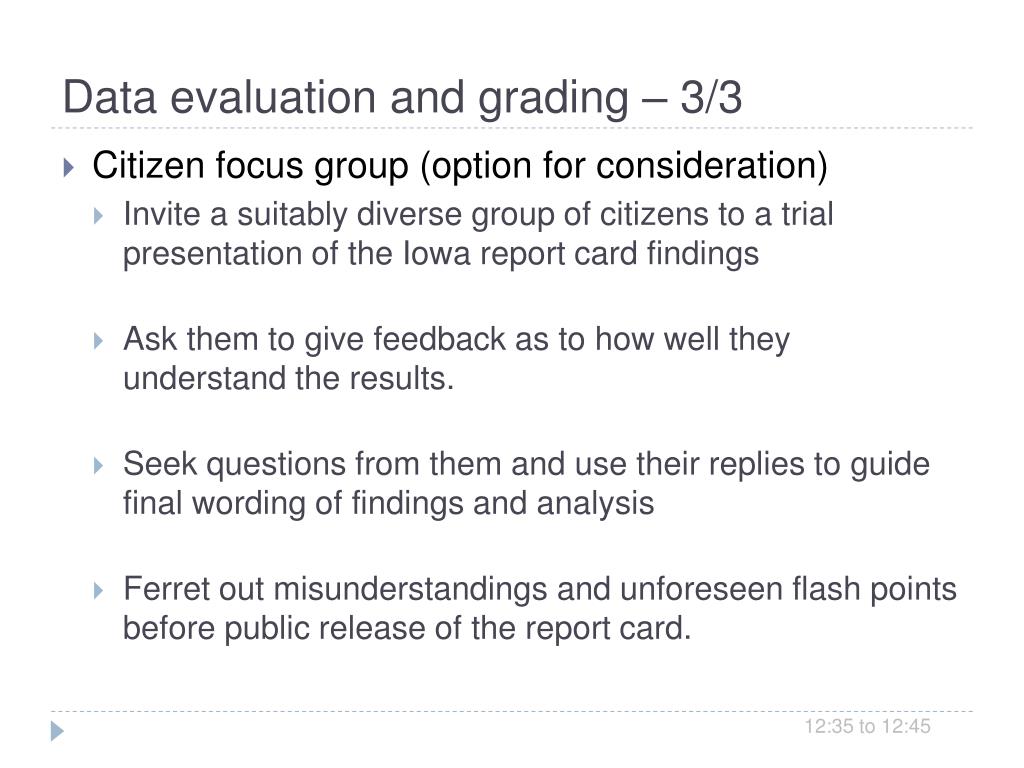 Data evaluation and grading – 3/3

Citizen focus group (option for consideration)

Invite a suitably diverse group of citizens to a trial presentation of the Iowa report card findings

Ask them to give feedback as to how well they understand the results.

Seek questions from them and use their replies to guide final wording of findings and analysis

Ferret out misunderstandings and unforeseen flash points before public release of the report card.

12:35 to 12:45